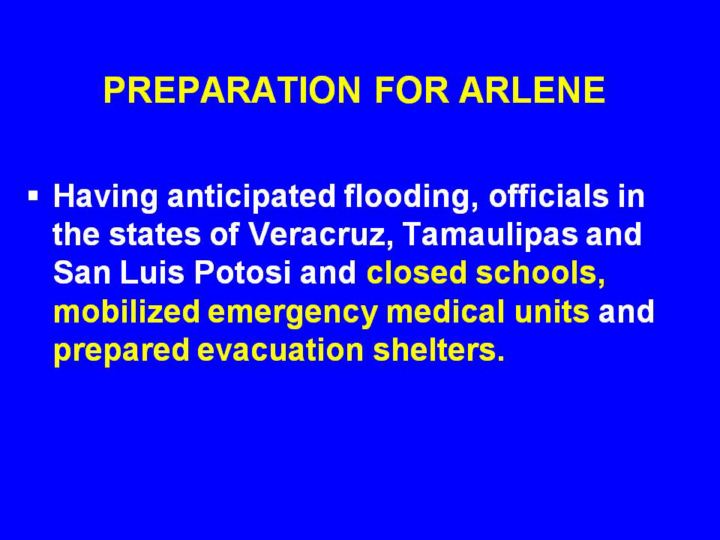 PREPARATION FOR ARLENE

▪ Having anticipated flooding, officials in the states of Veracruz, Tamaulipas and San Luis Potosi and closed schools, mobilized emergency medical units and prepared evacuation shelters.